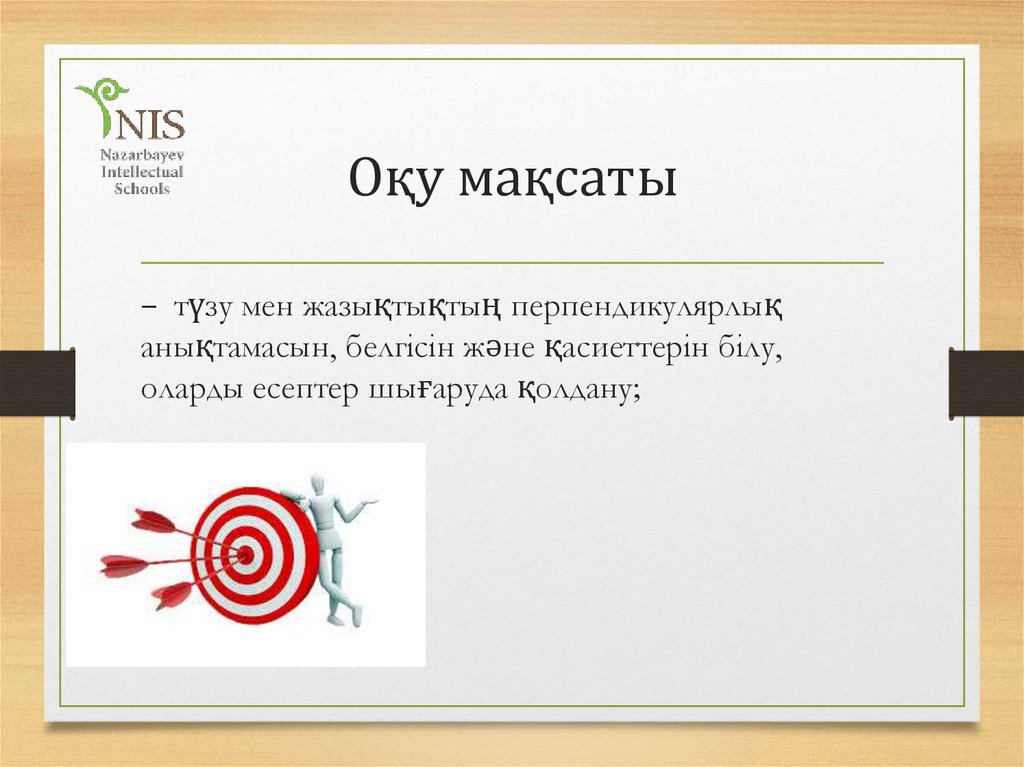 NIS
Nazarbayev
Intellectual
Schools

Оқу мақсаты

– түзу мен жазықтықтың перпендикулярлық анықтамасын, белгісін және қасиеттерін білу, оларды есептер шығаруда қолдану;